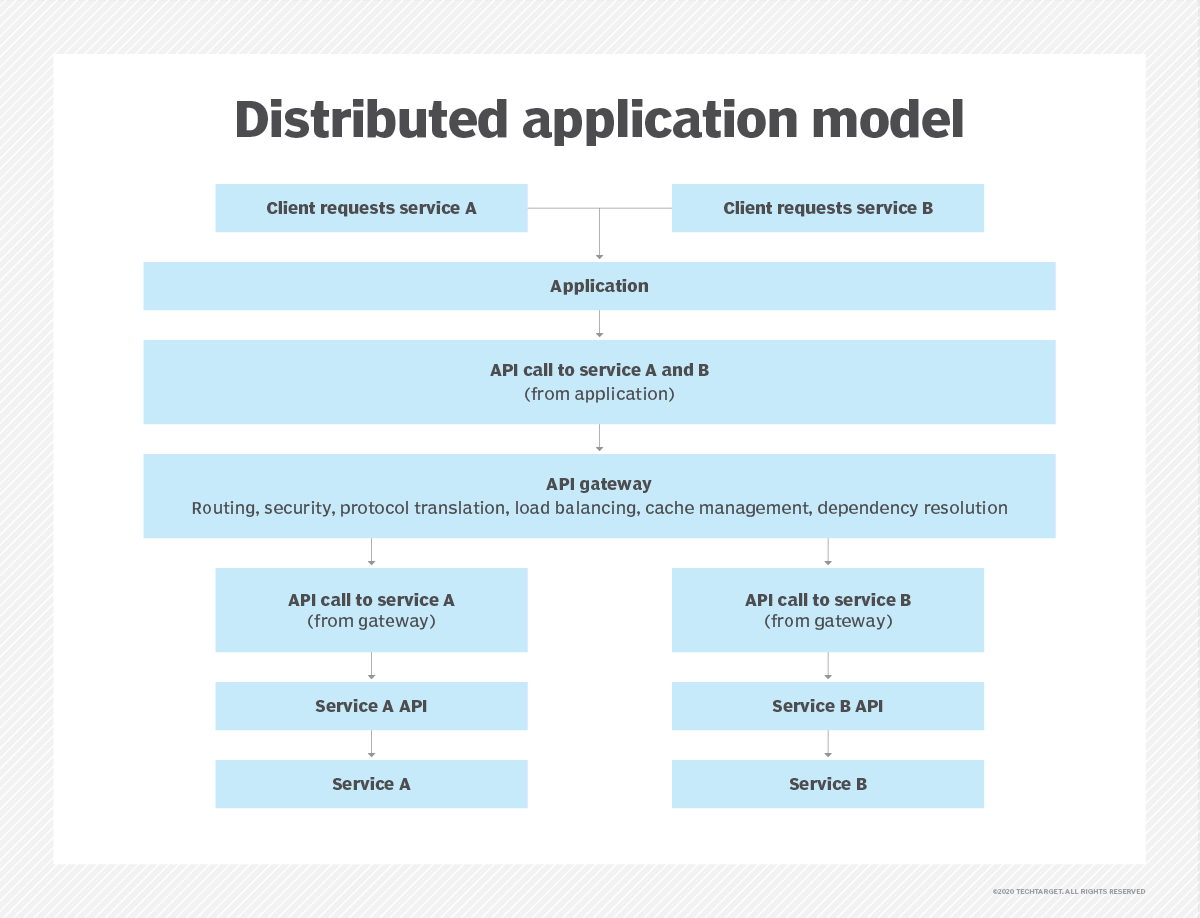 Distributed application model

Client requests service A

Client requests service B

Application

API call to service A and B
(from application)

API gateway
Routing, security, protocol translation, load balancing, cache management, dependency resolution

API call to service A
(from gateway)

Service A API

Service A

API call to service B
(from gateway)

Service B API

Service B

©2020 TECHTARGET. ALL RIGHTS RESERVED